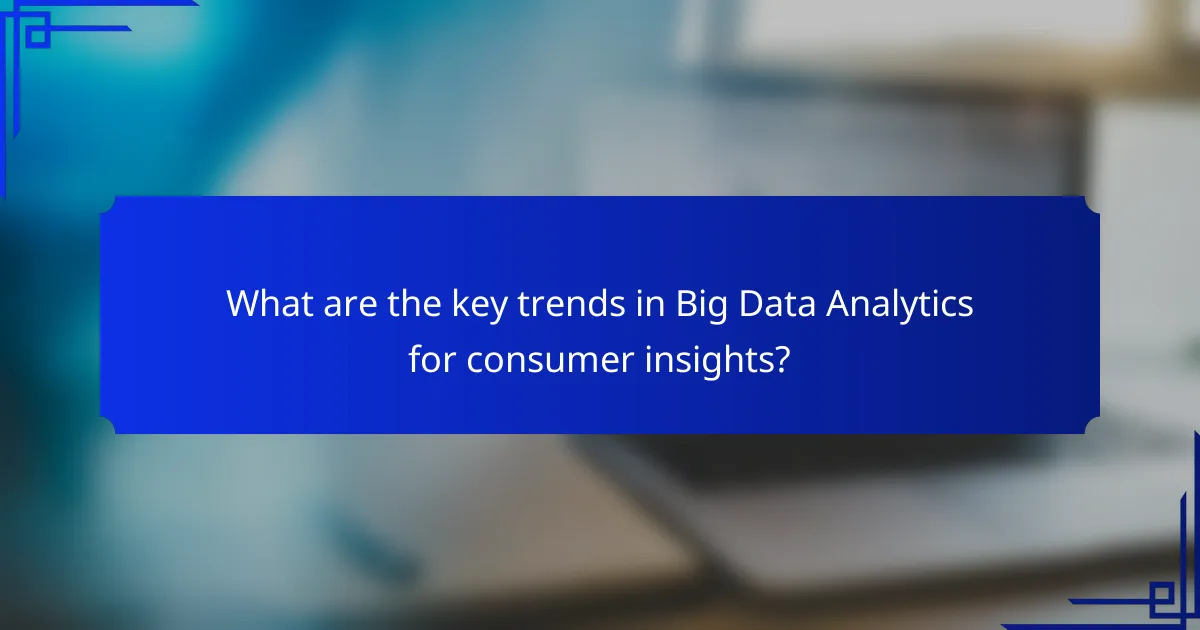 What are the key trends in Big Data Analytics for consumer insights?